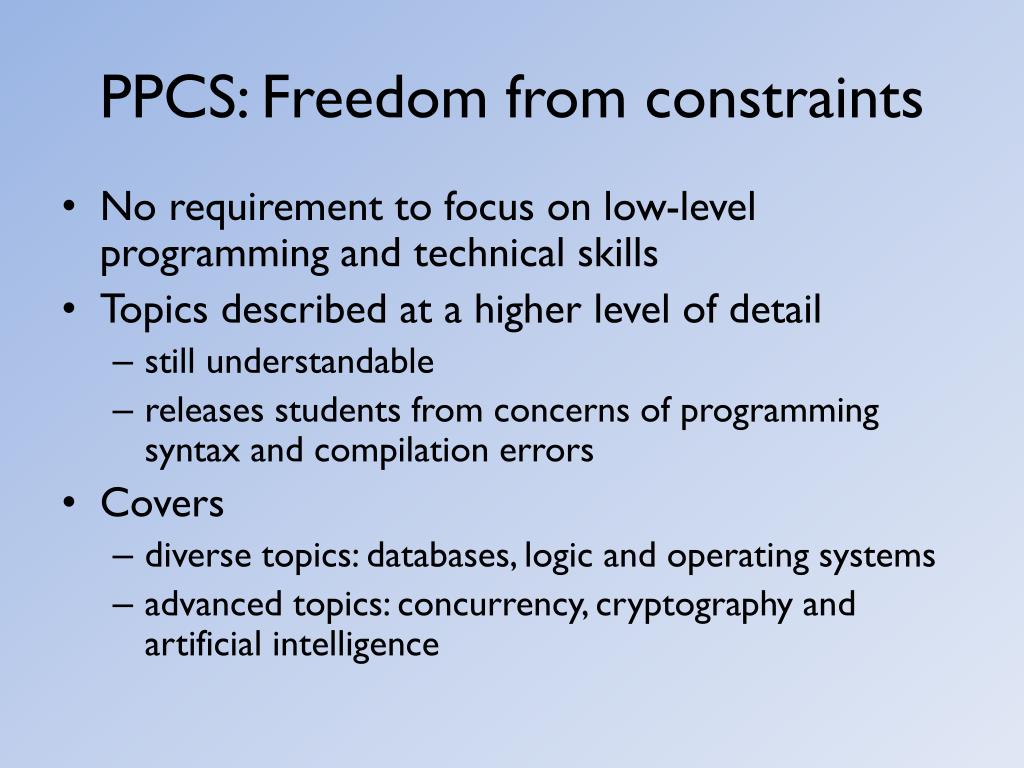 PPCS: Freedom from constraints

• No requirement to focus on low-level programming and technical skills
• Topics described at a higher level of detail
– still understandable
– releases students from concerns of programming syntax and compilation errors
• Covers
– diverse topics: databases, logic and operating systems
– advanced topics: concurrency, cryptography and artificial intelligence